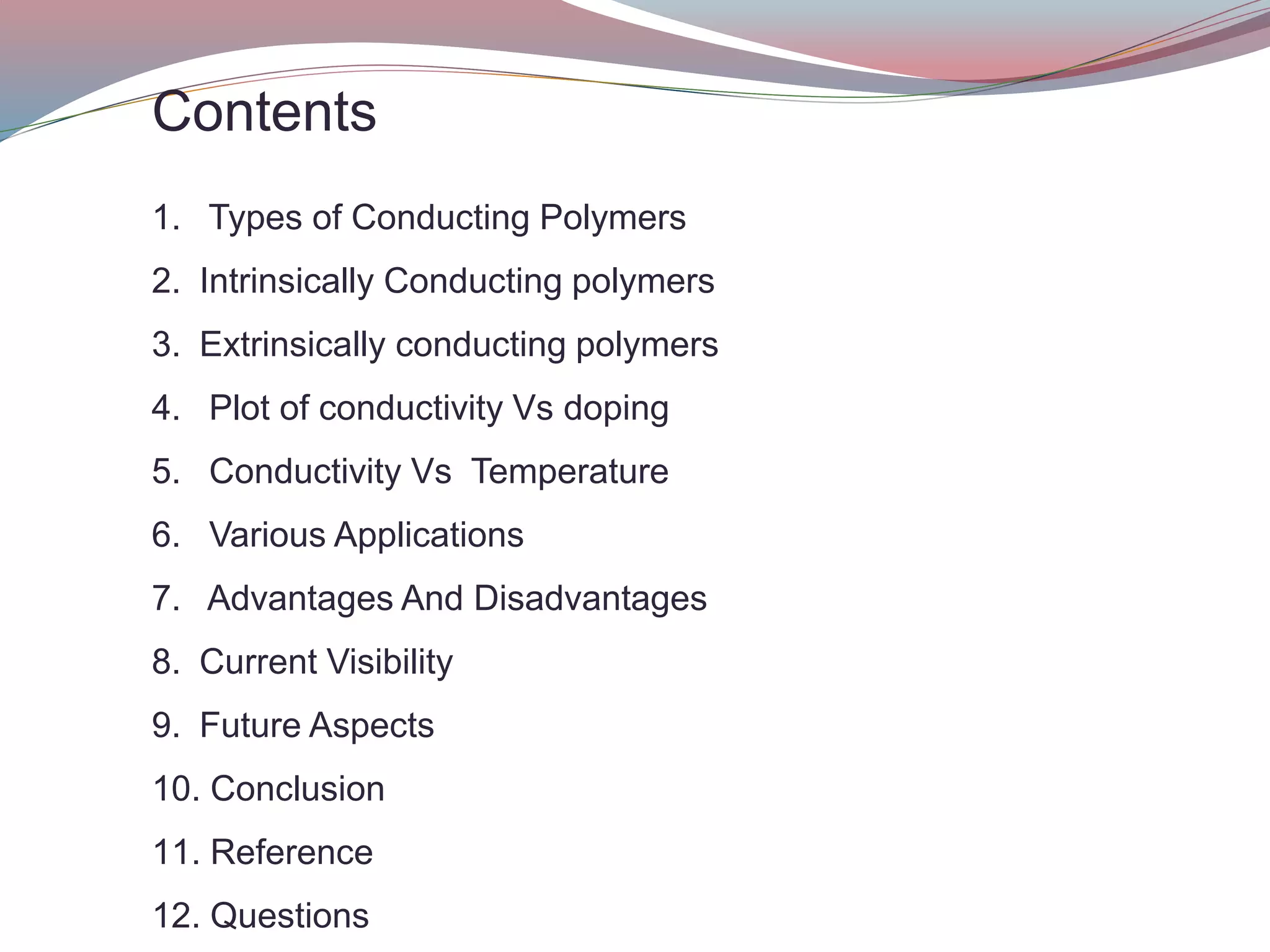 Contents

1. Types of Conducting Polymers
2. Intrinsically Conducting polymers
3. Extrinsically conducting polymers
4. Plot of conductivity Vs doping
5. Conductivity Vs Temperature
6. Various Applications
7. Advantages And Disadvantages
8. Current Visibility
9. Future Aspects
10. Conclusion
11. Reference
12. Questions